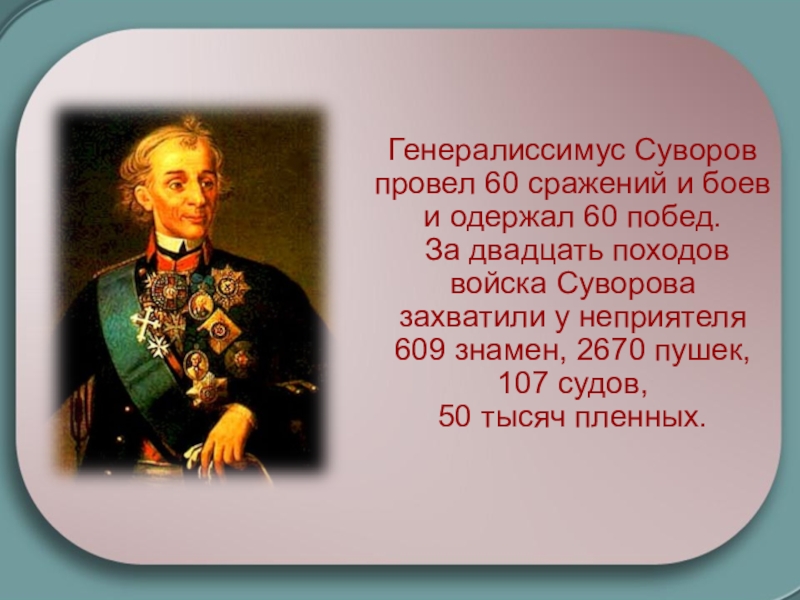 Генералиссимус Суворов провел 60 сражений и боев и одержал 60 побед.
За двадцать походов войска Суворова захватили у неприятеля 609 знамен, 2670 пушек, 107 судов, 50 тысяч пленных.